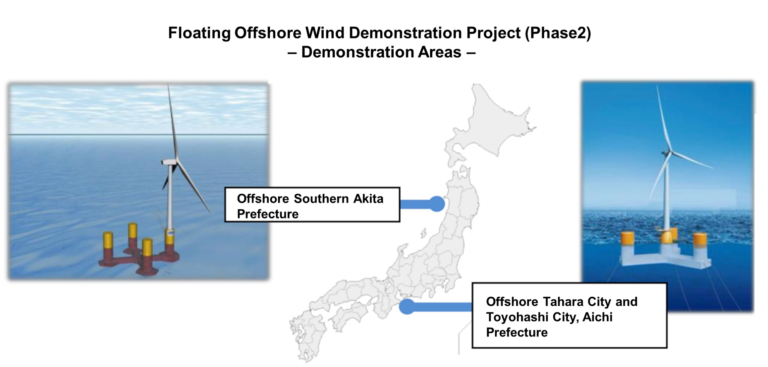 Floating Offshore Wind Demonstration Project (Phase2)
– Demonstration Areas –

Offshore Southern Akita Prefecture

Offshore Tahara City and Toyohashi City, Aichi Prefecture